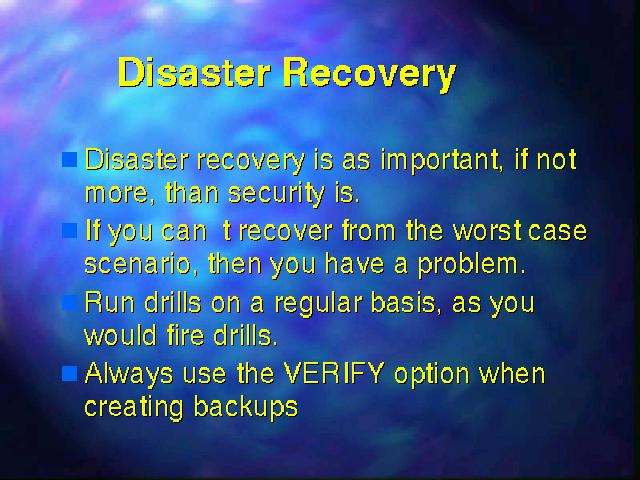 Disaster Recovery

Disaster recovery is as important, if not more, than security is.

If you can t recover from the worst case scenario, then you have a problem.

Run drills on a regular basis, as you would fire drills.

Always use the VERIFY option when creating backups